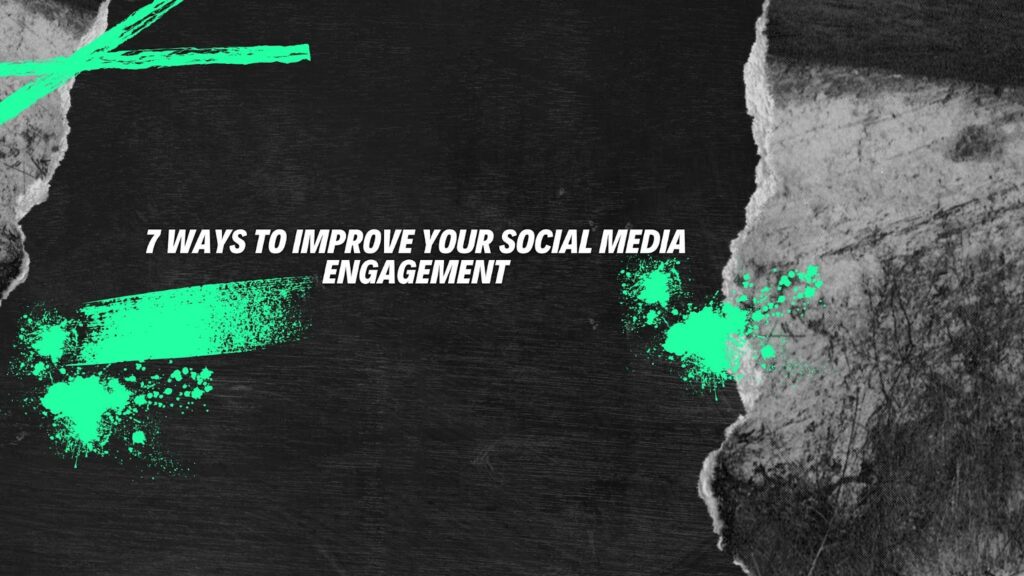 7 WAYS TO IMPROVE YOUR SOCIAL MEDIA ENGAGEMENT